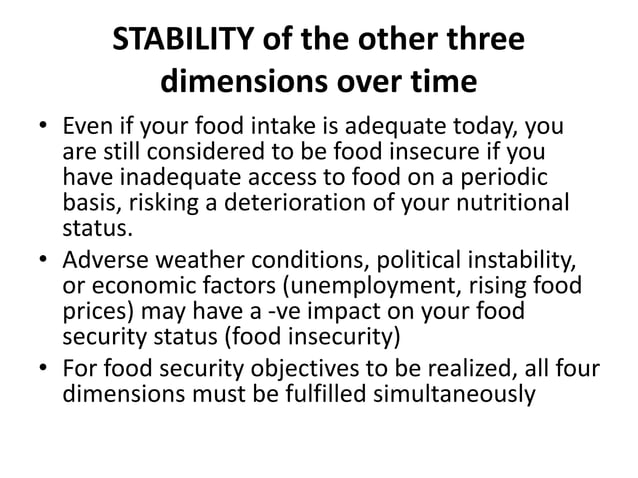 STABILITY of the other three dimensions over time

• Even if your food intake is adequate today, you are still considered to be food insecure if you have inadequate access to food on a periodic basis, risking a deterioration of your nutritional status.
• Adverse weather conditions, political instability, or economic factors (unemployment, rising food prices) may have a -ve impact on your food security status (food insecurity)
• For food security objectives to be realized, all four dimensions must be fulfilled simultaneously